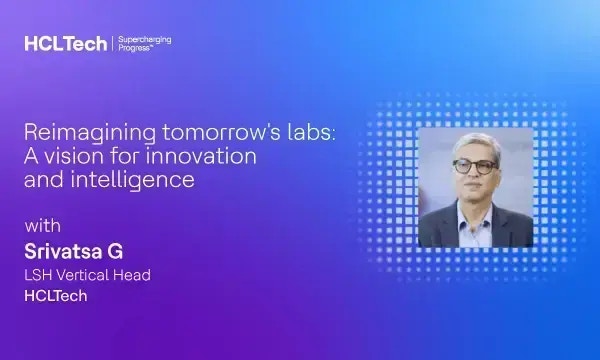 HCLTech | Supercharging Progress™

Reimagining tomorrow's labs: A vision for innovation and intelligence

with
Srivatsa G
LSH Vertical Head
HCLTech